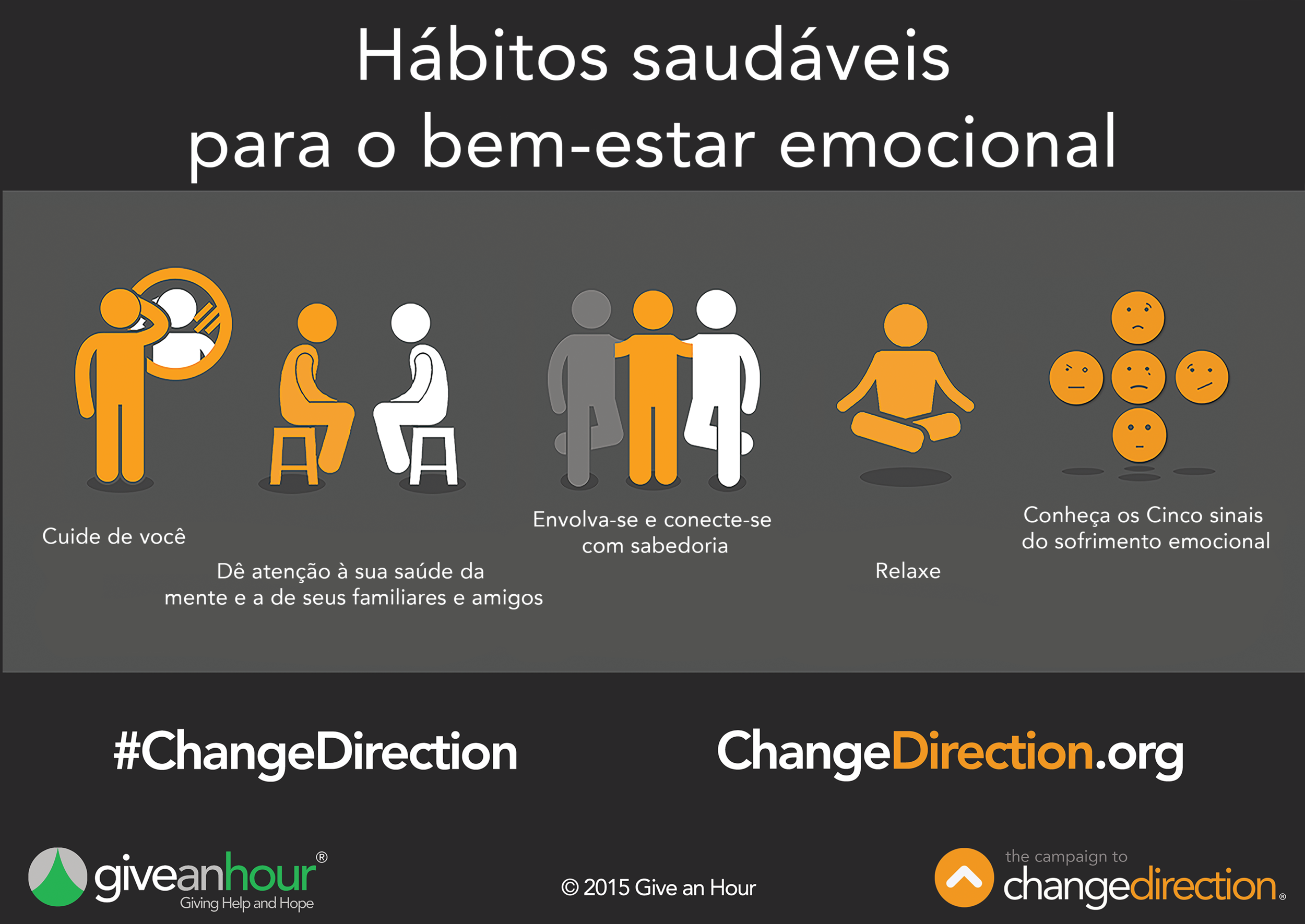 Hábitos saudáveis para o bem-estar emocional

Cuide de você

Dê atenção à sua saúde da mente e a de seus familiares e amigos

Envolva-se e conecte-se com sabedoria

Relaxe

Conheça os Cinco sinais do sofrimento emocional

#ChangeDirection

ChangeDirection.org

giveanhour®
Giving Help and Hope

© 2015 Give an Hour

the campaign to
changedirection®